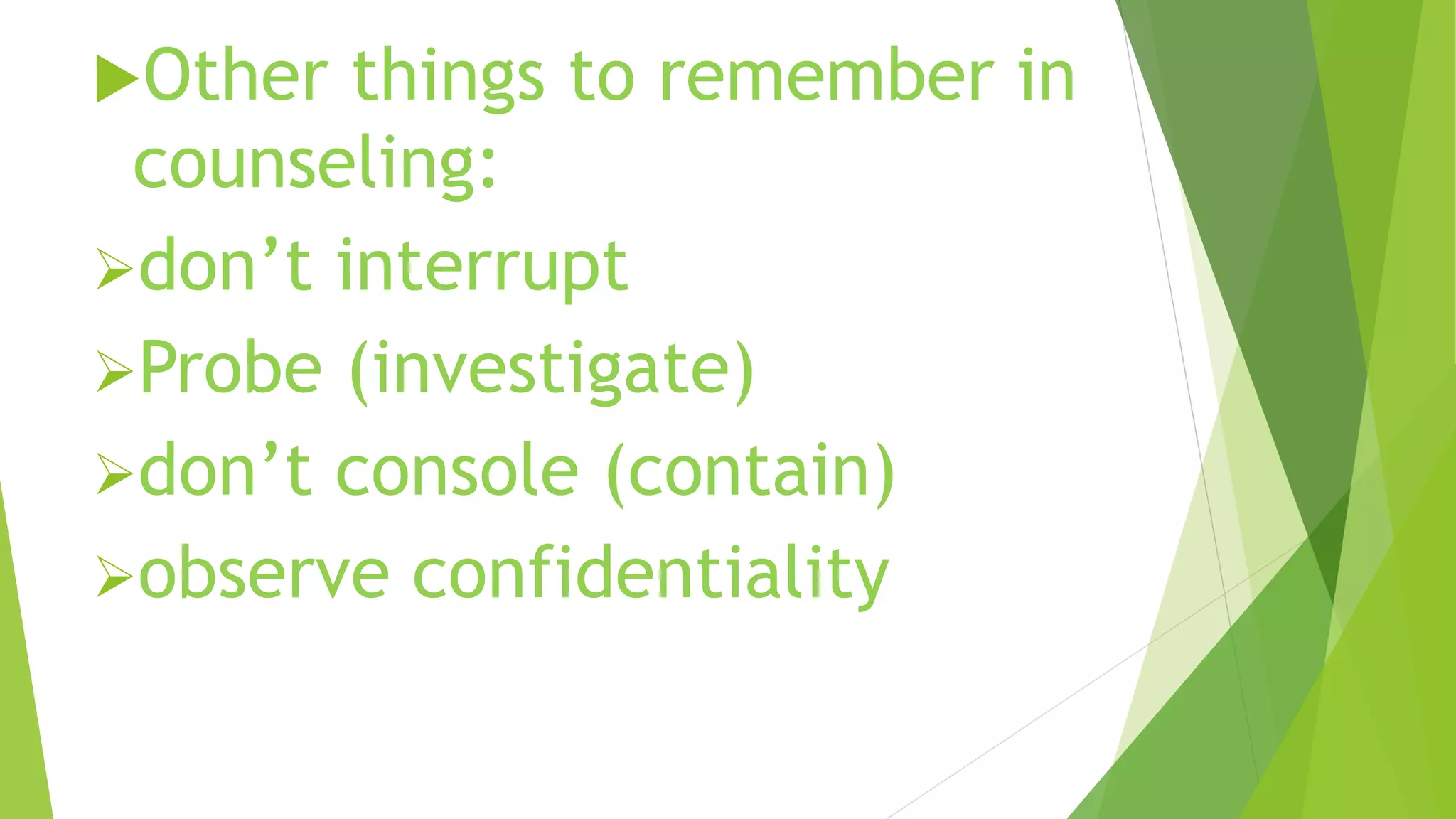 Other things to remember in counseling:

don’t interrupt

Probe (investigate)

don’t console (contain)

observe confidentiality